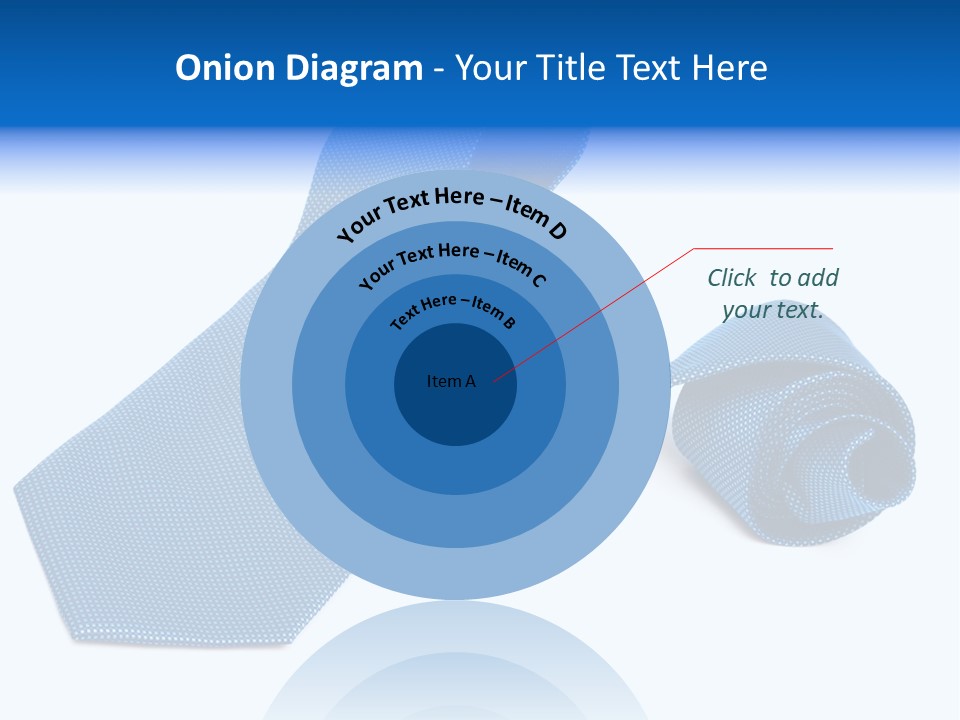 Onion Diagram - Your Title Text Here

Your Text Here – Item D

Your Text Here – Item C

Text Here – Item B

Item A

Click to add your text.